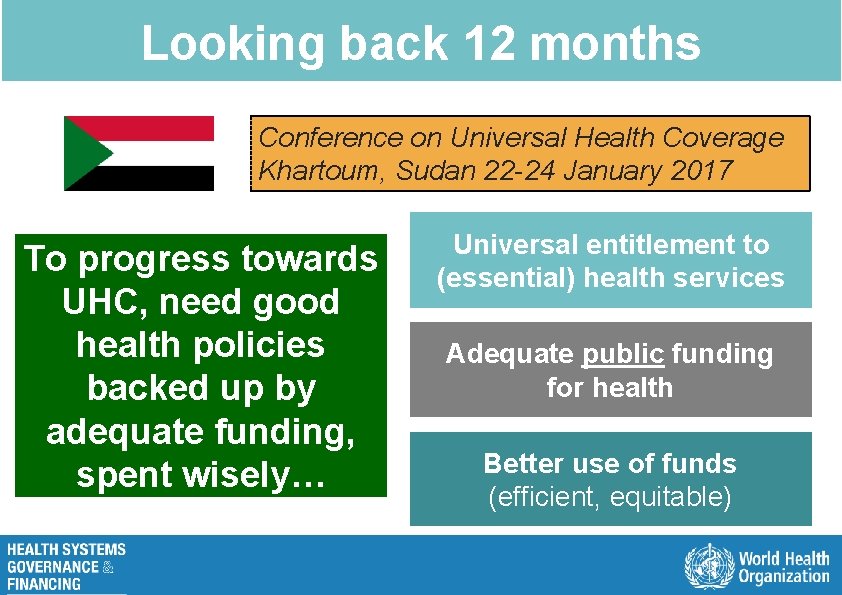 Looking back 12 months

Conference on Universal Health Coverage
Khartoum, Sudan 22-24 January 2017

To progress towards UHC, need good health policies backed up by adequate funding, spent wisely…

Universal entitlement to (essential) health services

Adequate public funding for health

Better use of funds (efficient, equitable)

HEALTH SYSTEMS GOVERNANCE & FINANCING

World Health Organization